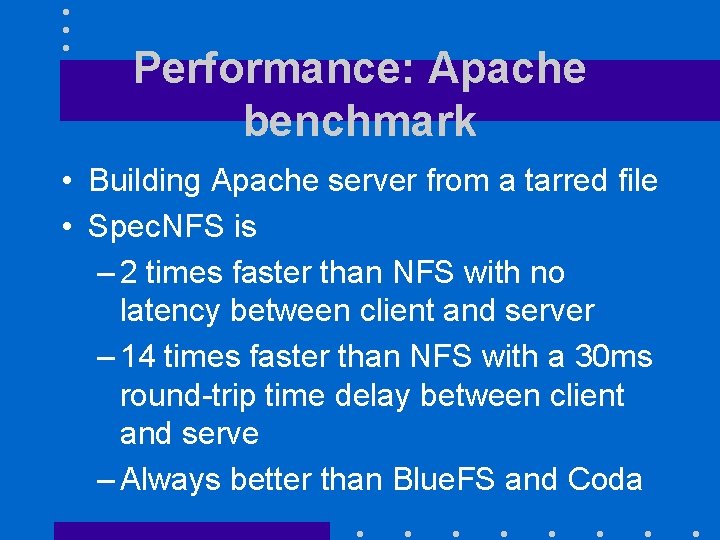 Performance: Apache benchmark

• Building Apache server from a tarred file
• SpecNFS is
– 2 times faster than NFS with no latency between client and server
– 14 times faster than NFS with a 30ms round-trip time delay between client and serve
– Always better than BlueFS and Coda